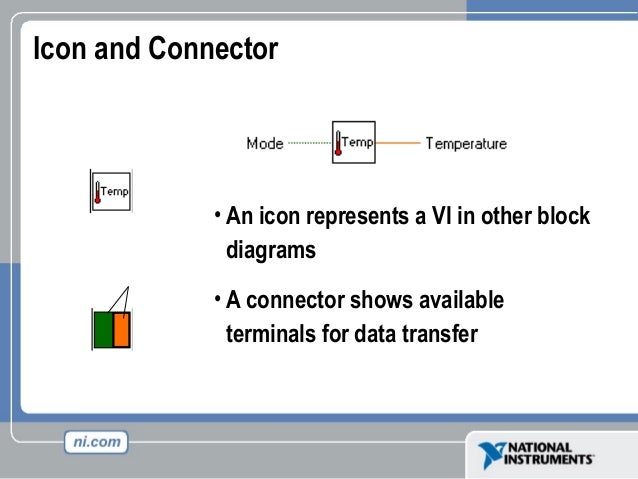 Icon and Connector

Mode Temp Temperature

Temp

• An icon represents a VI in other block diagrams

• A connector shows available terminals for data transfer

ni.com

NATIONAL INSTRUMENTS